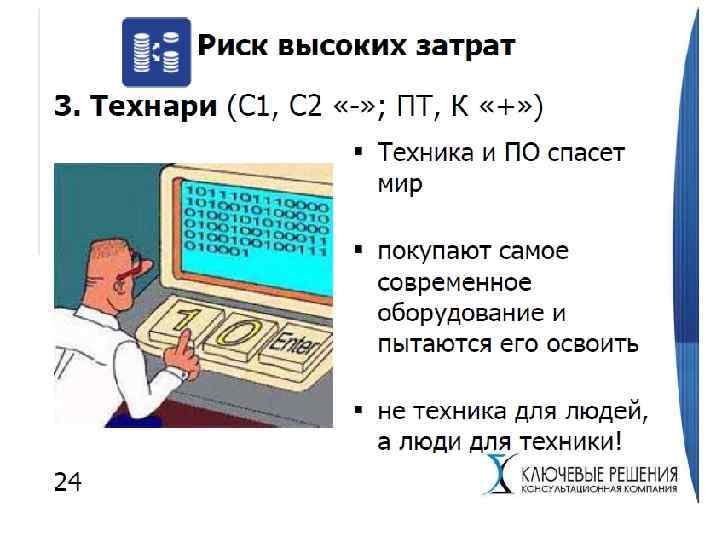 Риск высоких затрат

3. Технари (С1, С2 «-»; ПТ, К «+»)

1011101110000
1010010100010
0100101010000
0100100100011
0100100100111
010001

1 0 Enter

▪ Техника и ПО спасет мир

▪ покупают самое современное оборудование и пытаются его освоить

▪ не техника для людей, а люди для техники!

24

КЛЮЧЕВЫЕ РЕШЕНИЯ
КОНСУЛЬТАЦИОННАЯ КОМПАНИЯ